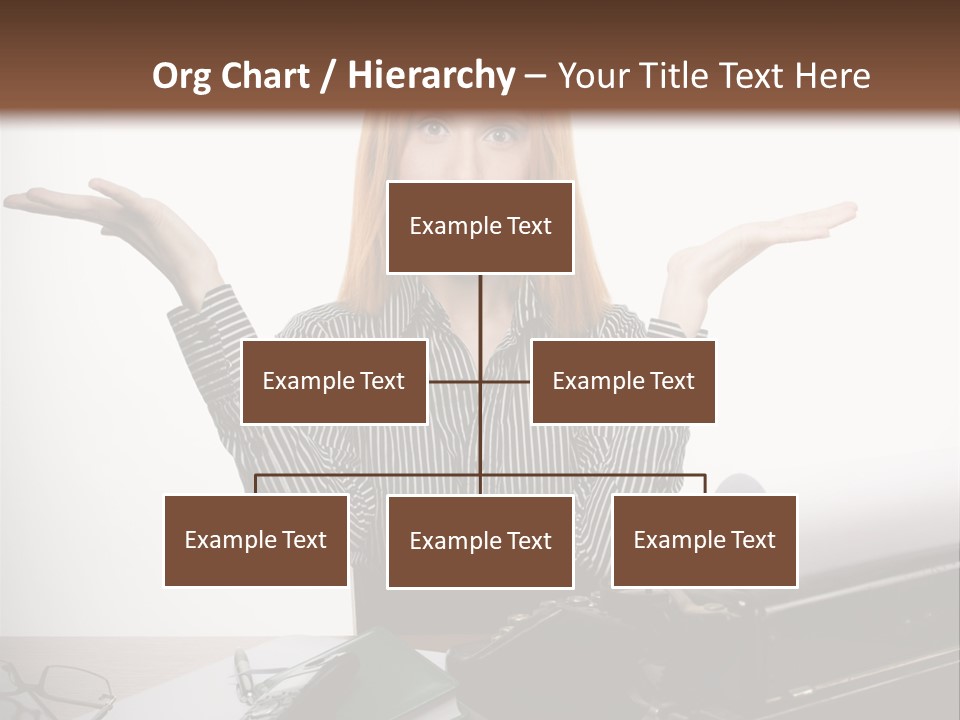 Org Chart / Hierarchy – Your Title Text Here

Example Text

Example Text

Example Text

Example Text

Example Text

Example Text